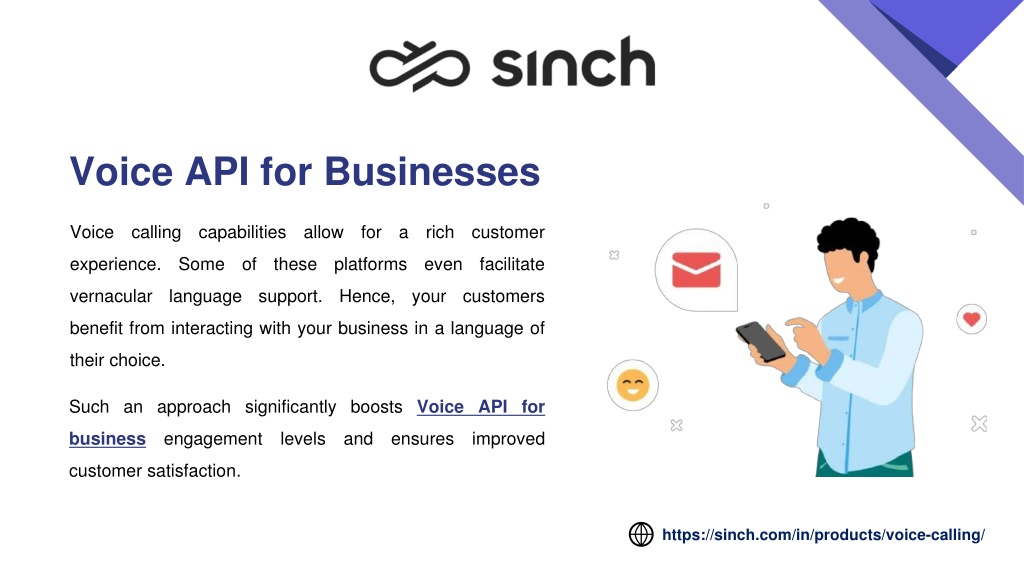 sinch

Voice API for Businesses

Voice calling capabilities allow for a rich customer experience. Some of these platforms even facilitate vernacular language support. Hence, your customers benefit from interacting with your business in a language of their choice.

Such an approach significantly boosts Voice API for business engagement levels and ensures improved customer satisfaction.

https://sinch.com/in/products/voice-calling/